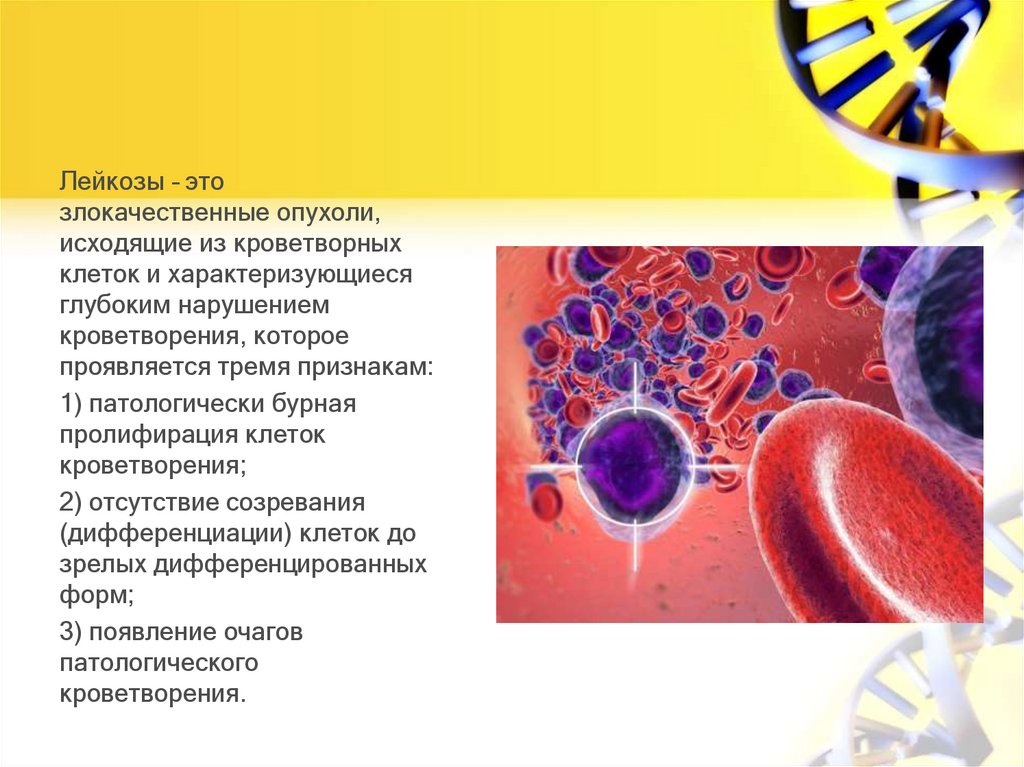 Лейкозы – это злокачественные опухоли, исходящие из кроветворных клеток и характеризующиеся глубоким нарушением кроветворения, которое проявляется тремя признакам:

1) патологически бурная пролифирация клеток кроветворения;

2) отсутствие созревания (дифференциации) клеток до зрелых дифференцированных форм;

3) появление очагов патологического кроветворения.